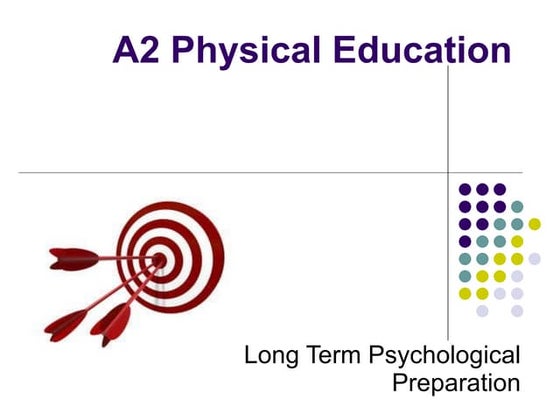 A2 Physical Education

Long Term Psychological Preparation